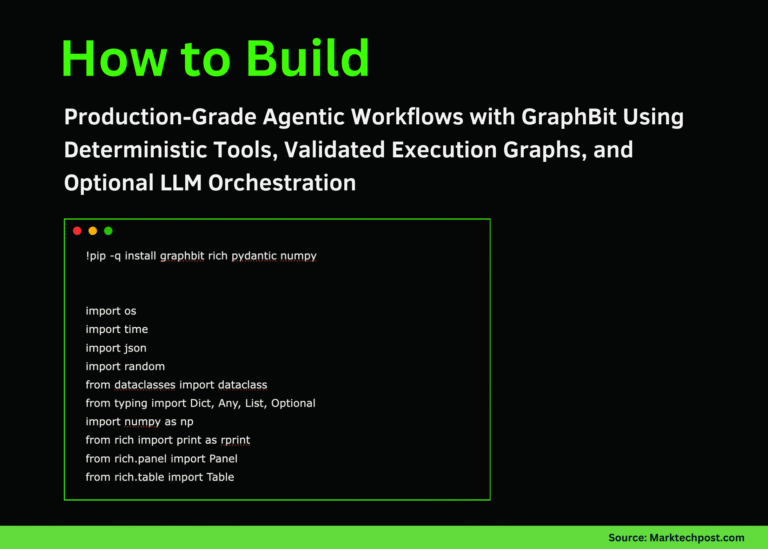 How to Build

Production-Grade Agentic Workflows with GraphBit Using Deterministic Tools, Validated Execution Graphs, and Optional LLM Orchestration

!pip -q install graphbit rich pydantic numpy

import os
import time
import json
import random
from dataclasses import dataclass
from typing import Dict, Any, List, Optional
import numpy as np
from rich import print as rprint
from rich.panel import Panel
from rich.table import Table

Source: Marktechpost.com